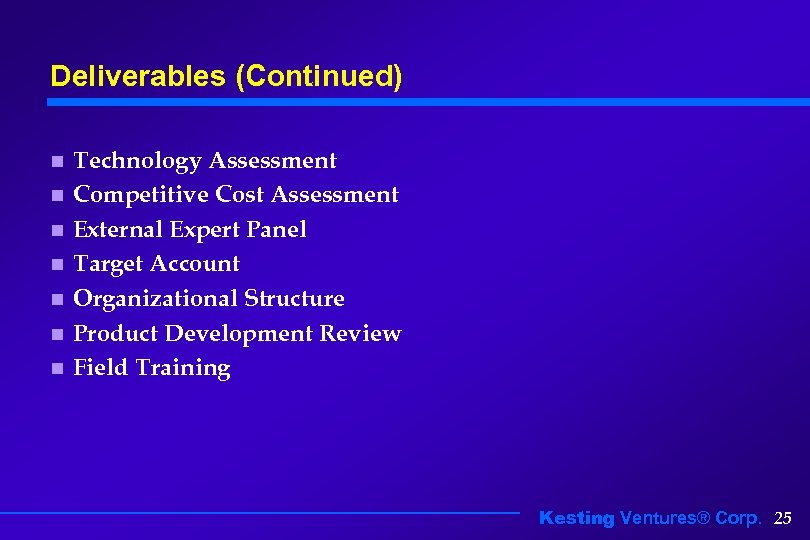 Deliverables (Continued)

- Technology Assessment
- Competitive Cost Assessment
- External Expert Panel
- Target Account
- Organizational Structure
- Product Development Review
- Field Training

Kesting Ventures® Corp. 25